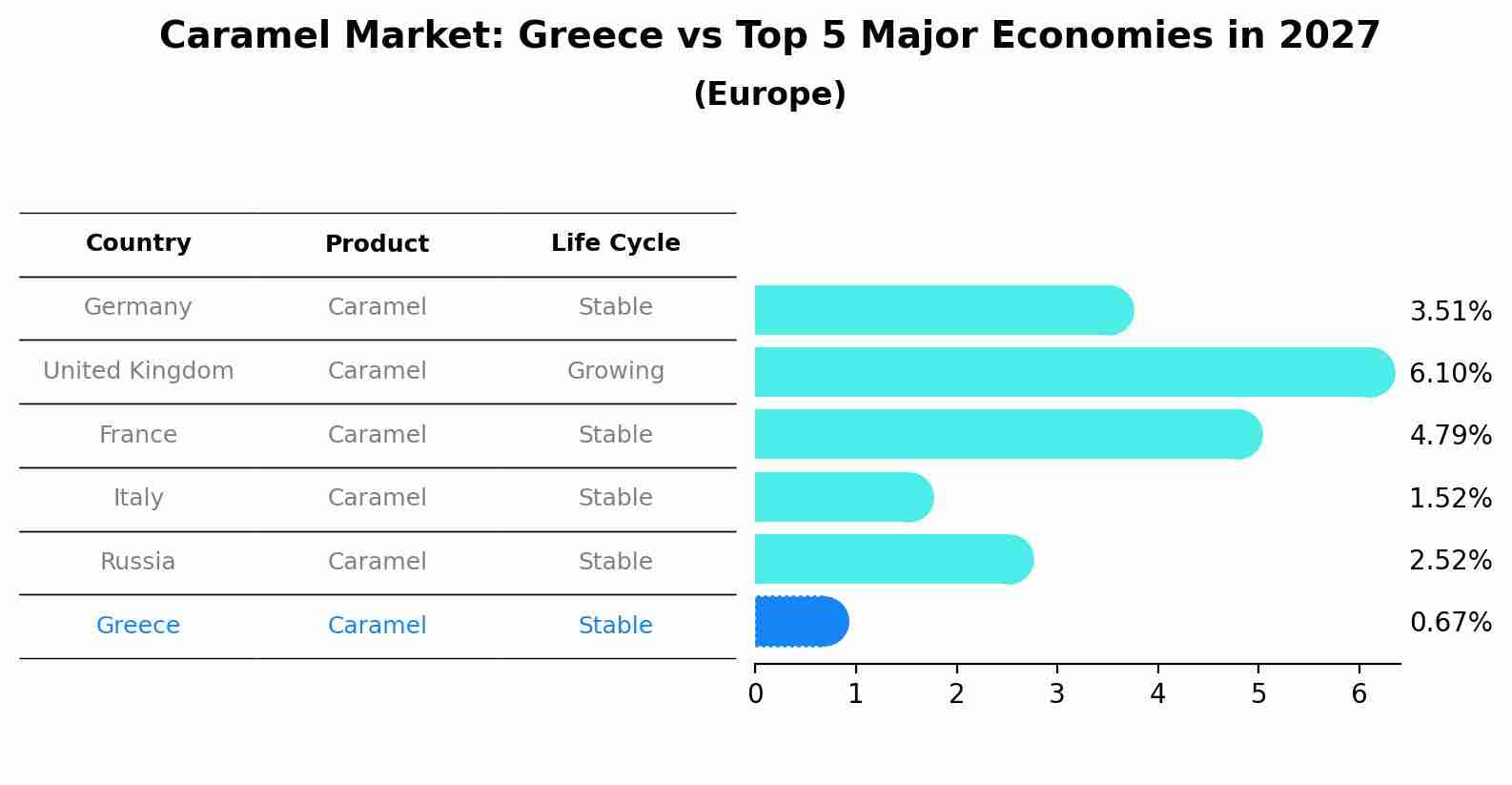 Caramel Market: Greece vs Top 5 Major Economies in 2027
(Europe)

| Country | Product | Life Cycle |
|---|---|---|
| Germany | Caramel | Stable |
| United Kingdom | Caramel | Growing |
| France | Caramel | Stable |
| Italy | Caramel | Stable |
| Russia | Caramel | Stable |
| Greece | Caramel | Stable |

3.51%
6.10%
4.79%
1.52%
2.52%
0.67%

0 1 2 3 4 5 6